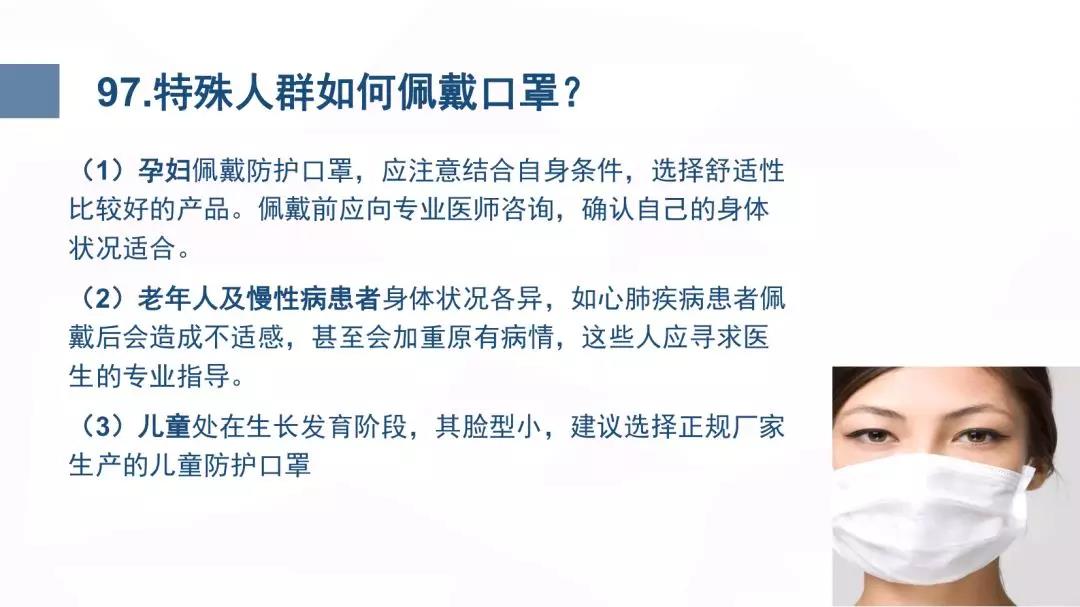 97.特殊人群如何佩戴口罩?

（1）孕妇佩戴防护口罩，应注意结合自身条件，选择舒适性比较好的产品。佩戴前应向专业医师咨询，确认自己的身体状况适合。

（2）老年人及慢性病患者身体状况各异，如心肺疾病患者佩戴后会造成不适感，甚至会加重原有病情，这些人应寻求医生的专业指导。

（3）儿童处在生长发育阶段，其脸型小，建议选择正规厂家生产的儿童防护口罩